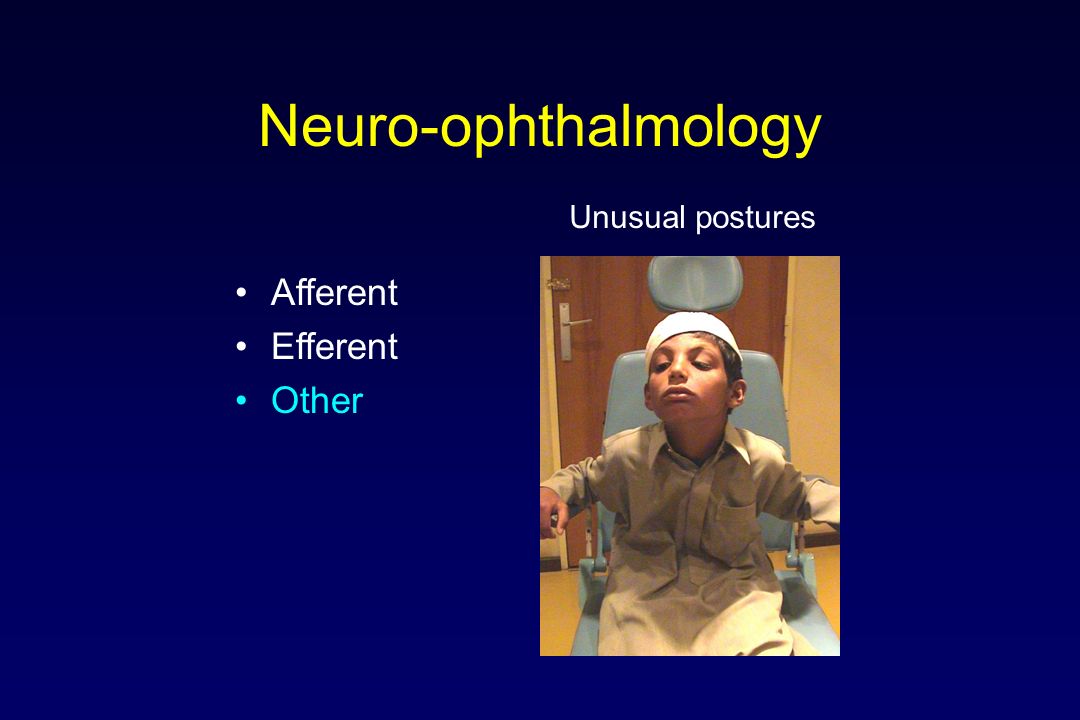 Neuro-ophthalmology

Unusual postures

• Afferent
• Efferent
• Other